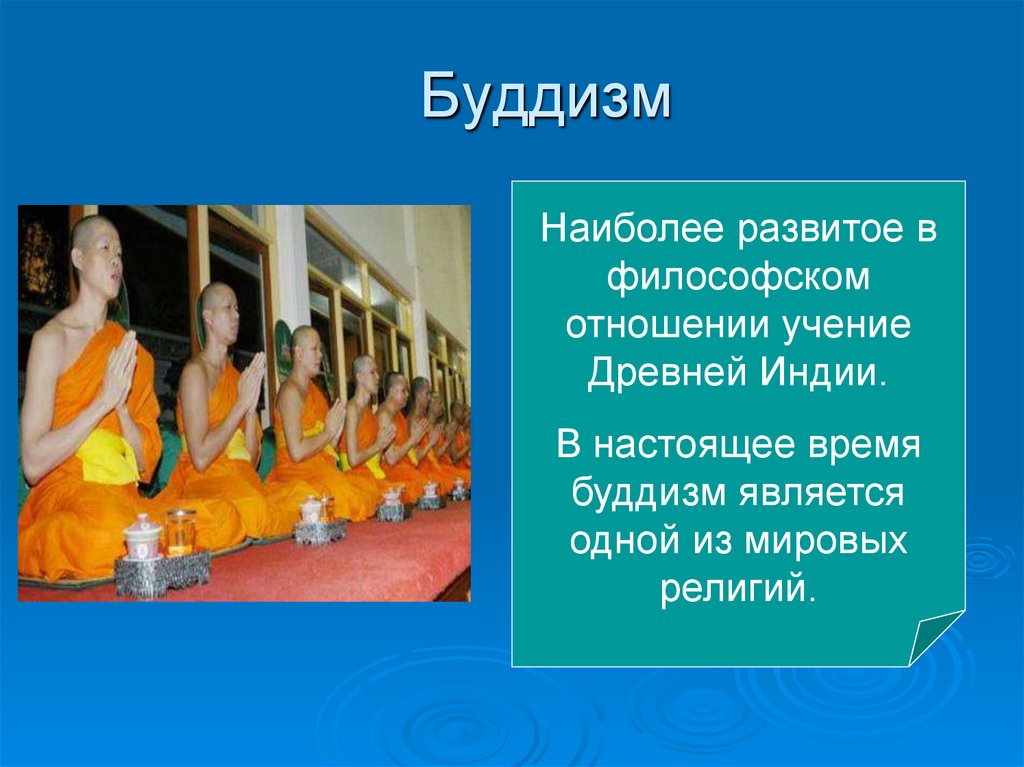 Буддизм

Наиболее развитое в философском отношении учение Древней Индии.

В настоящее время буддизм является одной из мировых религий.